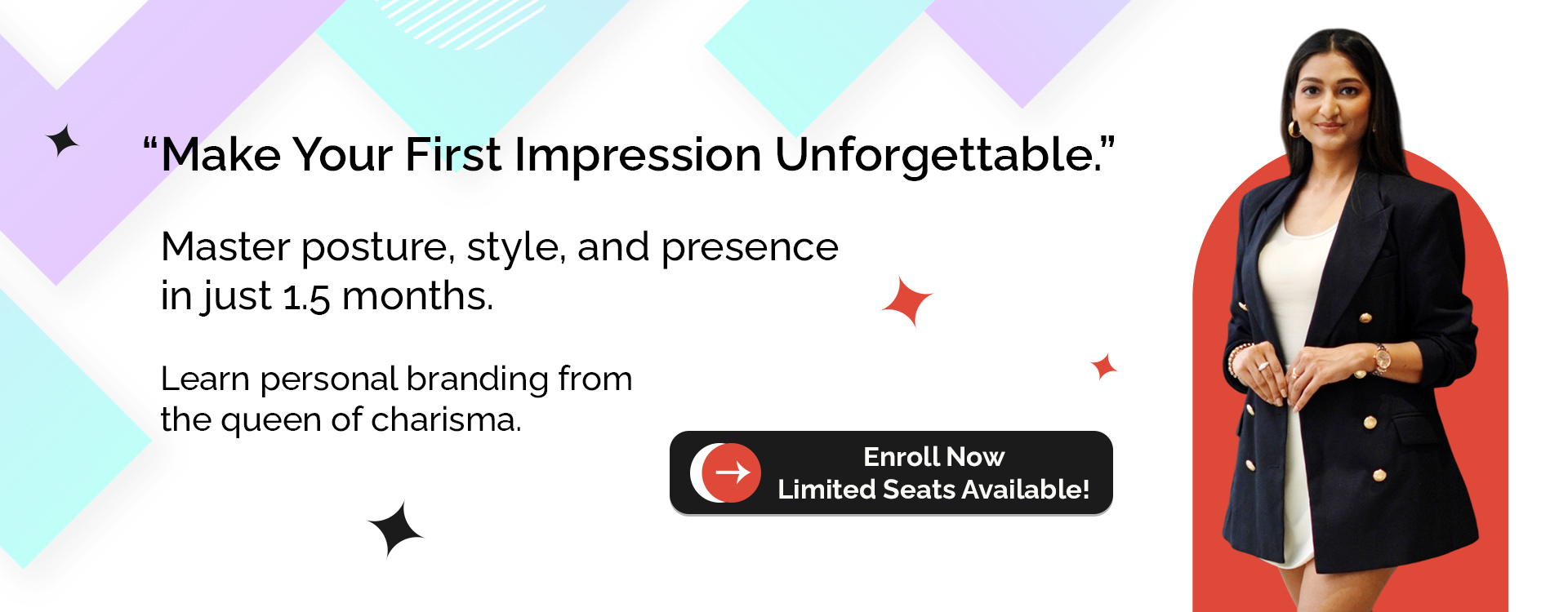 “Make Your First Impression Unforgettable.”

Master posture, style, and presence in just 1.5 months.

Learn personal branding from the queen of charisma.

Enroll Now
Limited Seats Available!